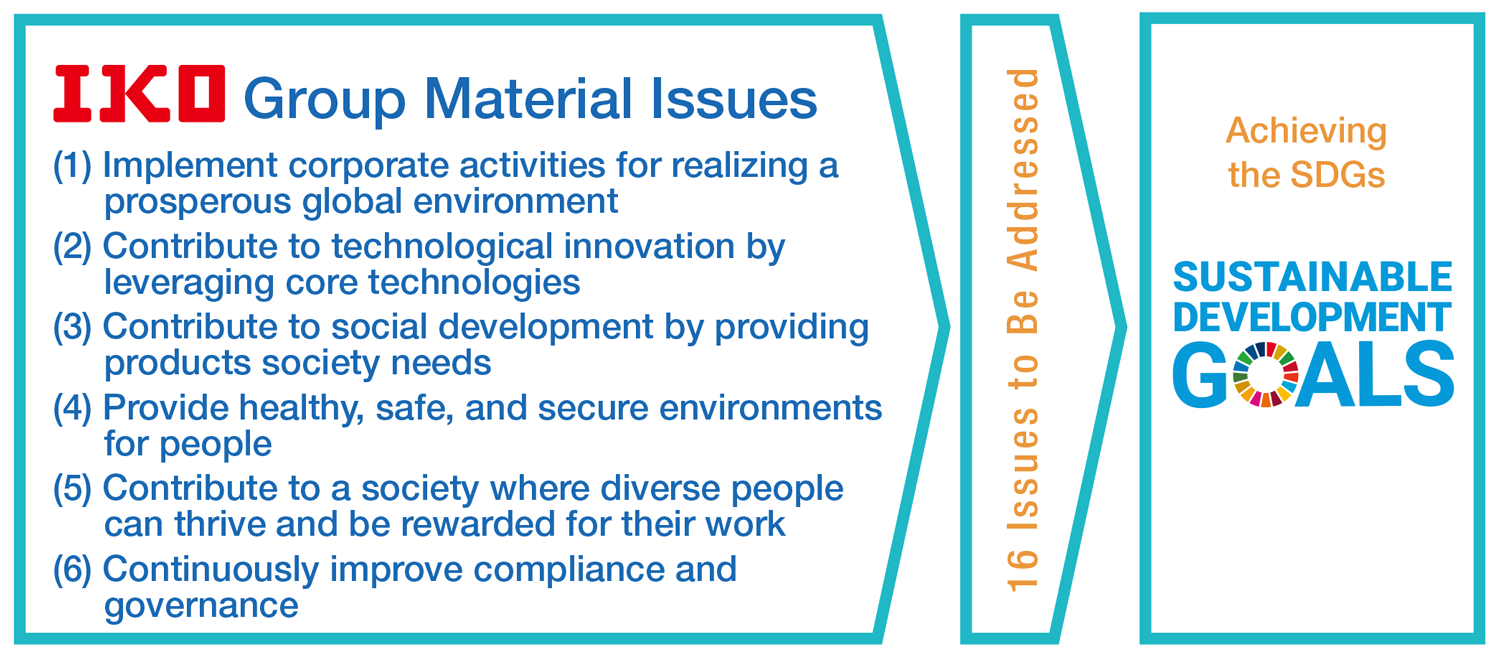 IKO Group Material Issues

(1) Implement corporate activities for realizing a prosperous global environment

(2) Contribute to technological innovation by leveraging core technologies

(3) Contribute to social development by providing products society needs

(4) Provide healthy, safe, and secure environments for people

(5) Contribute to a society where diverse people can thrive and be rewarded for their work

(6) Continuously improve compliance and governance

16 Issues to Be Addressed

Achieving the SDGs

SUSTAINABLE DEVELOPMENT GOALS